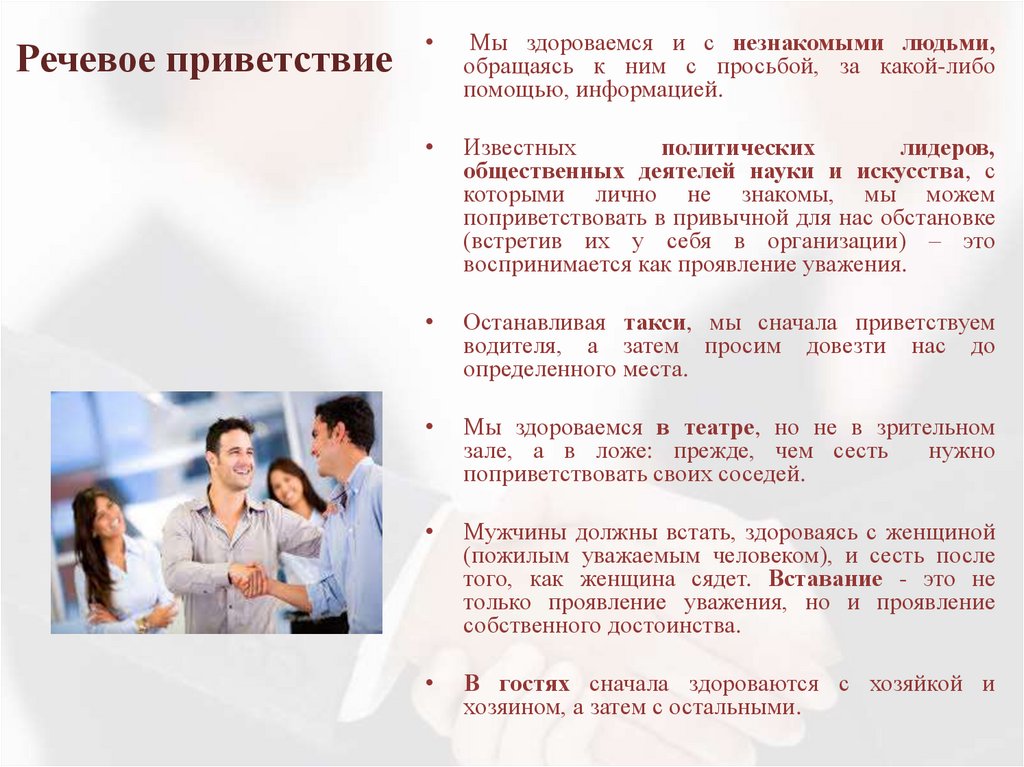 Речевое приветствие

• Мы здороваемся и с незнакомыми людьми, обращаясь к ним с просьбой, за какой-либо помощью, информацией.

• Известных политических лидеров, общественных деятелей науки и искусства, с которыми лично не знакомы, мы можем поприветствовать в привычной для нас обстановке (встретив их у себя в организации) – это воспринимается как проявление уважения.

• Останавливая такси, мы сначала приветствуем водителя, а затем просим довезти нас до определенного места.

• Мы здороваемся в театре, но не в зрительном зале, а в ложе: прежде, чем сесть нужно поприветствовать своих соседей.

• Мужчины должны встать, здороваясь с женщиной (пожилым уважаемым человеком), и сесть после того, как женщина сядет. Вставание - это не только проявление уважения, но и проявление собственного достоинства.

• В гостях сначала здороваются с хозяйкой и хозяином, а затем с остальными.